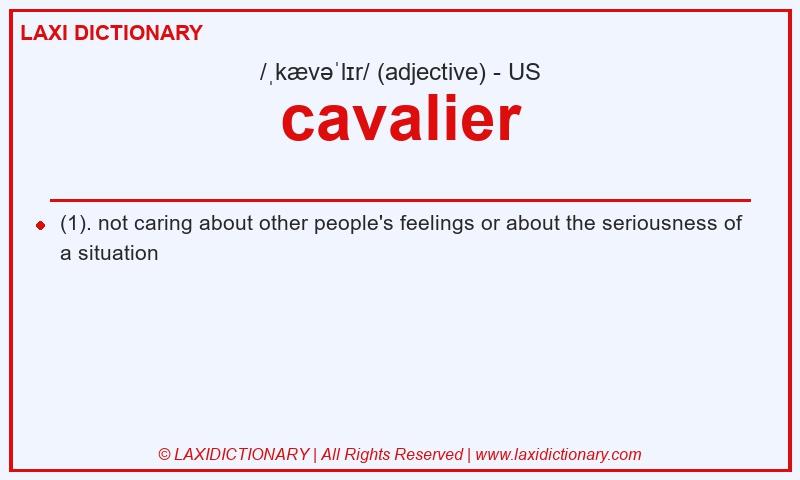 LAXI DICTIONARY

/ˌkævəˈlɪr/ (adjective) - US

cavalier

(1). not caring about other people's feelings or about the seriousness of a situation

© LAXIDICTIONARY | All Rights Reserved | www.laxidictionary.com